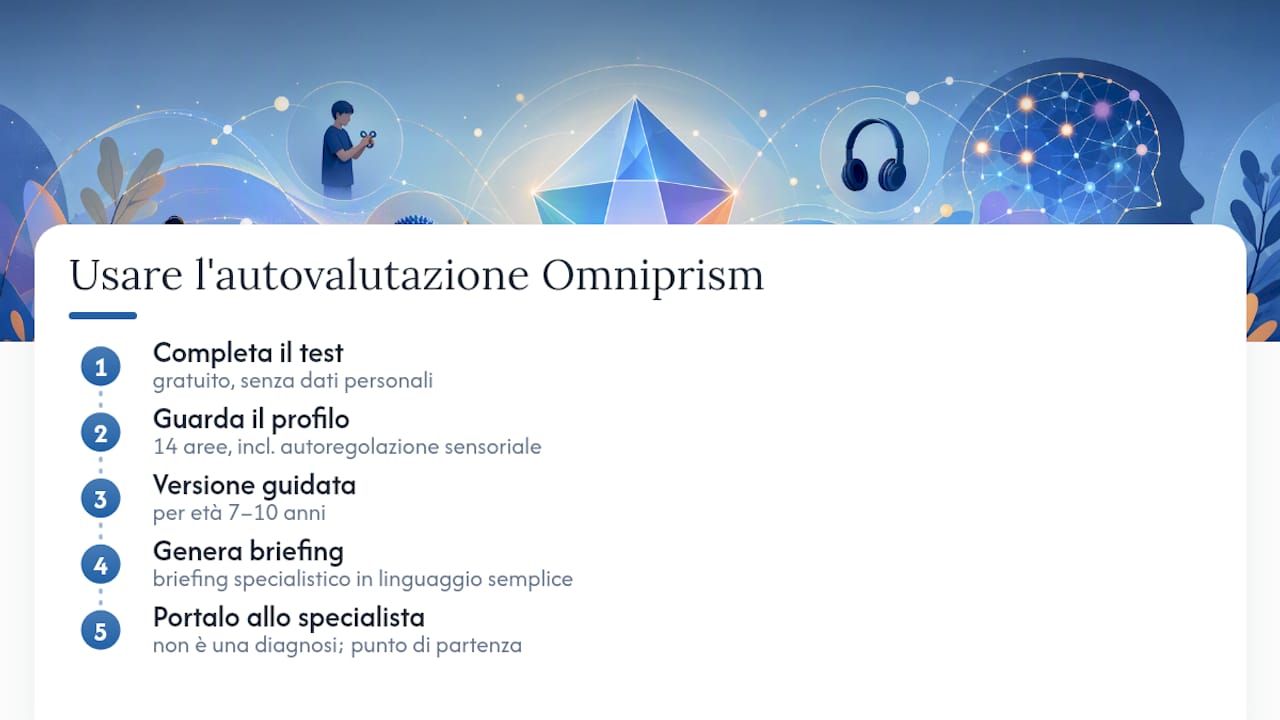 Usare l'autovalutazione Omniprism

1
Completa il test
gratuito, senza dati personali

2
Guarda il profilo
14 aree, incl. autoregolazione sensoriale

3
Versione guidata
per età 7–10 anni

4
Genera briefing
briefing specialistico in linguaggio semplice

5
Portalo allo specialista
non è una diagnosi; punto di partenza